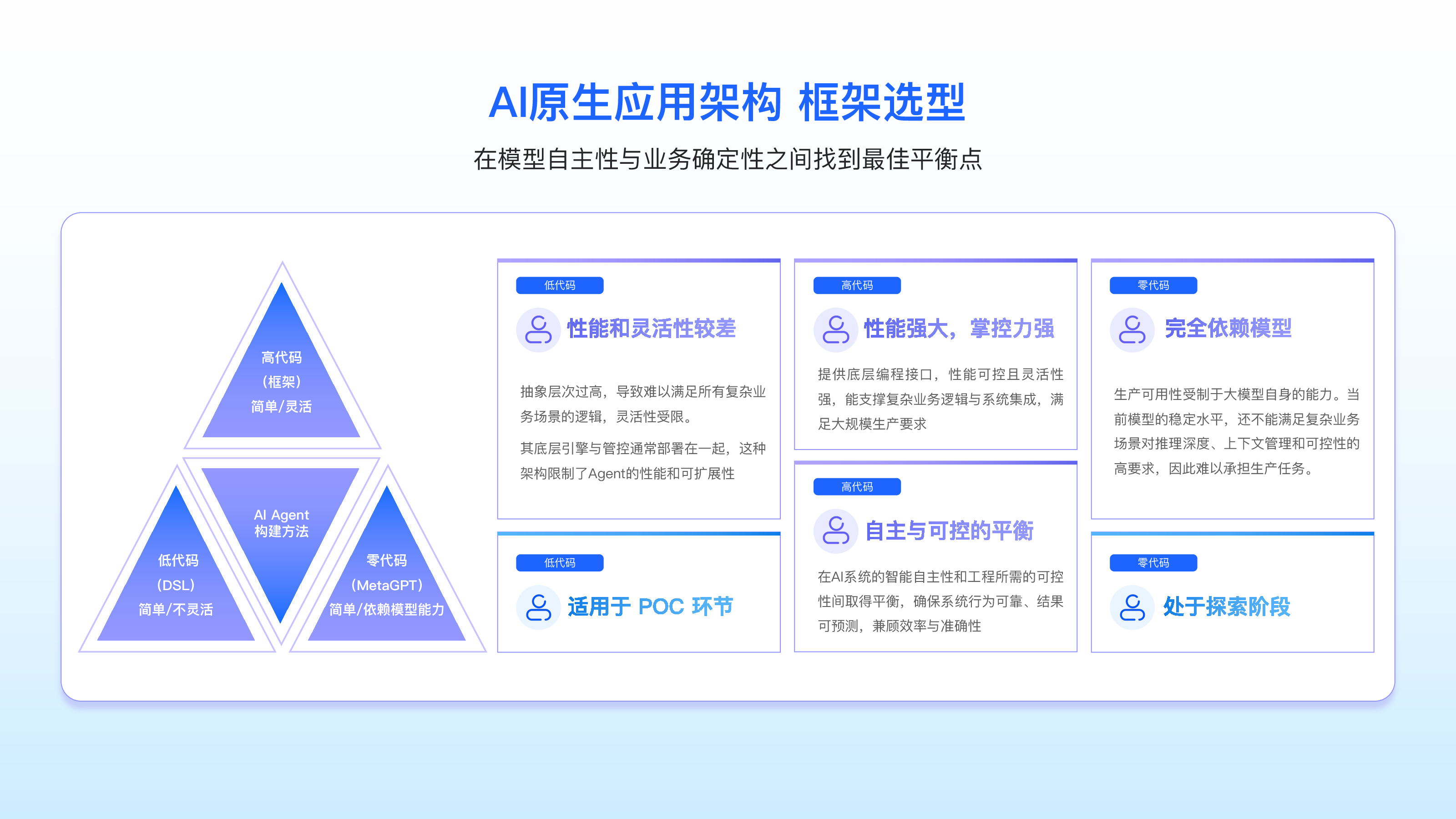 AI原生应用架构 框架选型

在模型自主性与业务确定性之间找到最佳平衡点

高代码
（框架）
简单/灵活

AI Agent
构建方法

低代码
（DSL）
简单/不灵活

零代码
（MetaGPT）
简单/依赖模型能力

低代码

性能和灵活性较差

抽象层次过高，导致难以满足所有复杂业务场景的逻辑，灵活性受限。

其底层引擎与管控通常部署在一起，这种架构限制了Agent的性能和可扩展性

低代码

适用于 POC 环节

高代码

性能强大，掌控力强

提供底层编程接口，性能可控且灵活性强，能支撑复杂业务逻辑与系统集成，满足大规模生产要求

高代码

自主与可控的平衡

在AI系统的智能自主性和工程所需的可控性间取得平衡，确保系统行为可靠、结果可预测，兼顾效率与准确性

零代码

完全依赖模型

生产可用性受制于大模型自身的能力。当前模型的稳定水平，还不能满足复杂业务场景对推理深度、上下文管理和可控性的高要求，因此难以承担生产任务。

零代码

处于探索阶段